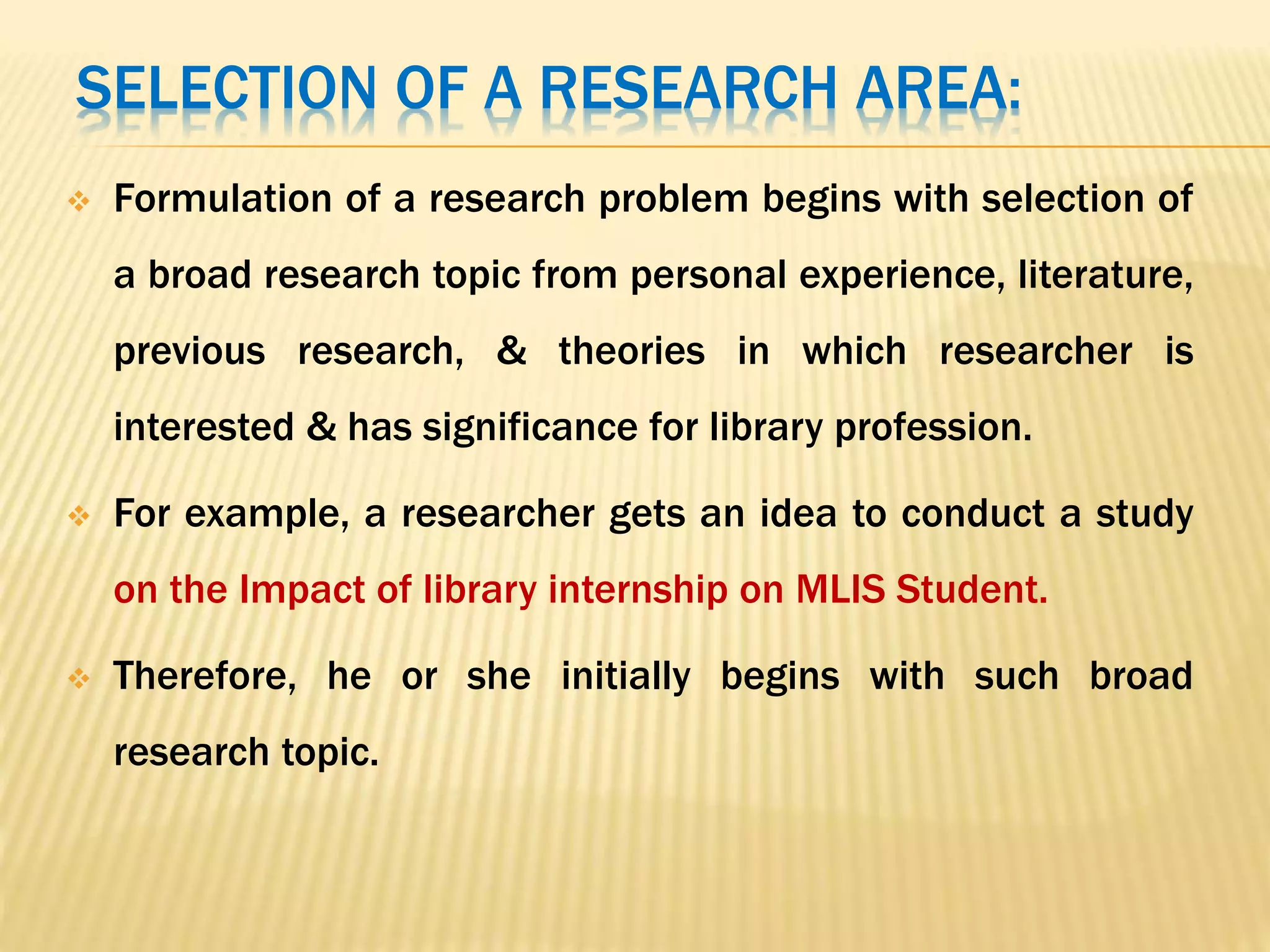 SELECTION OF A RESEARCH AREA:

❖ Formulation of a research problem begins with selection of a broad research topic from personal experience, literature, previous research, & theories in which researcher is interested & has significance for library profession.

❖ For example, a researcher gets an idea to conduct a study on the Impact of library internship on MLIS Student.

❖ Therefore, he or she initially begins with such broad research topic.